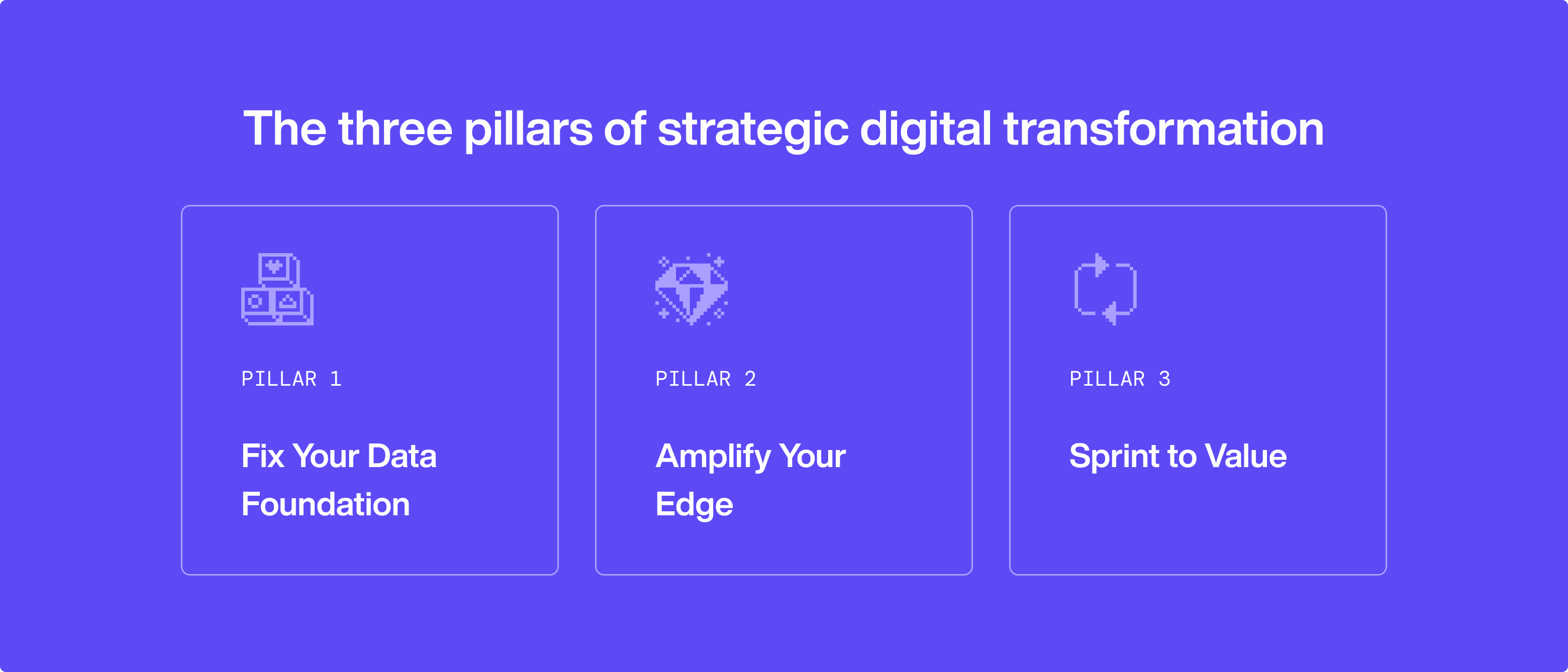 The three pillars of strategic digital transformation

PILLAR 1

Fix Your Data Foundation

PILLAR 2

Amplify Your Edge

PILLAR 3

Sprint to Value